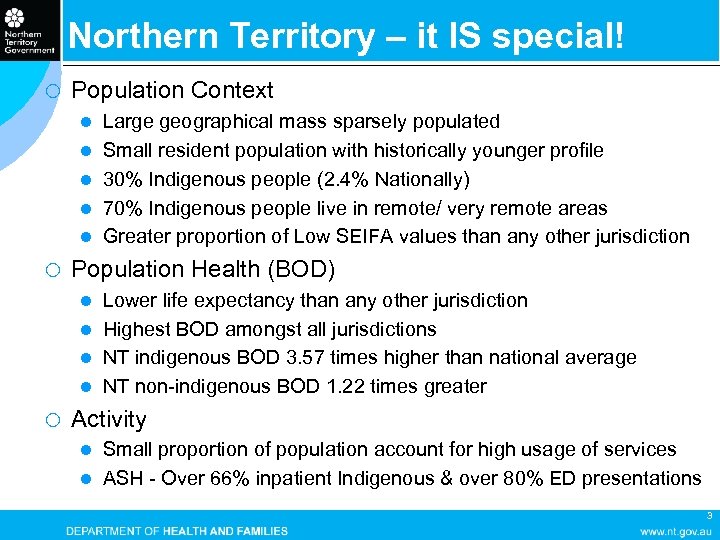 Northern Territory Government

Northern Territory – it IS special!

Population Context

Large geographical mass sparsely populated

Small resident population with historically younger profile

30% Indigenous people (2.4% Nationally)

70% Indigenous people live in remote/ very remote areas

Greater proportion of Low SEIFA values than any other jurisdiction

Population Health (BOD)

Lower life expectancy than any other jurisdiction

Highest BOD amongst all jurisdictions

NT indigenous BOD 3.57 times higher than national average

NT non-indigenous BOD 1.22 times greater

Activity

Small proportion of population account for high usage of services

ASH - Over 66% inpatient Indigenous & over 80% ED presentations

3

DEPARTMENT OF HEALTH AND FAMILIES

www.nt.gov.au